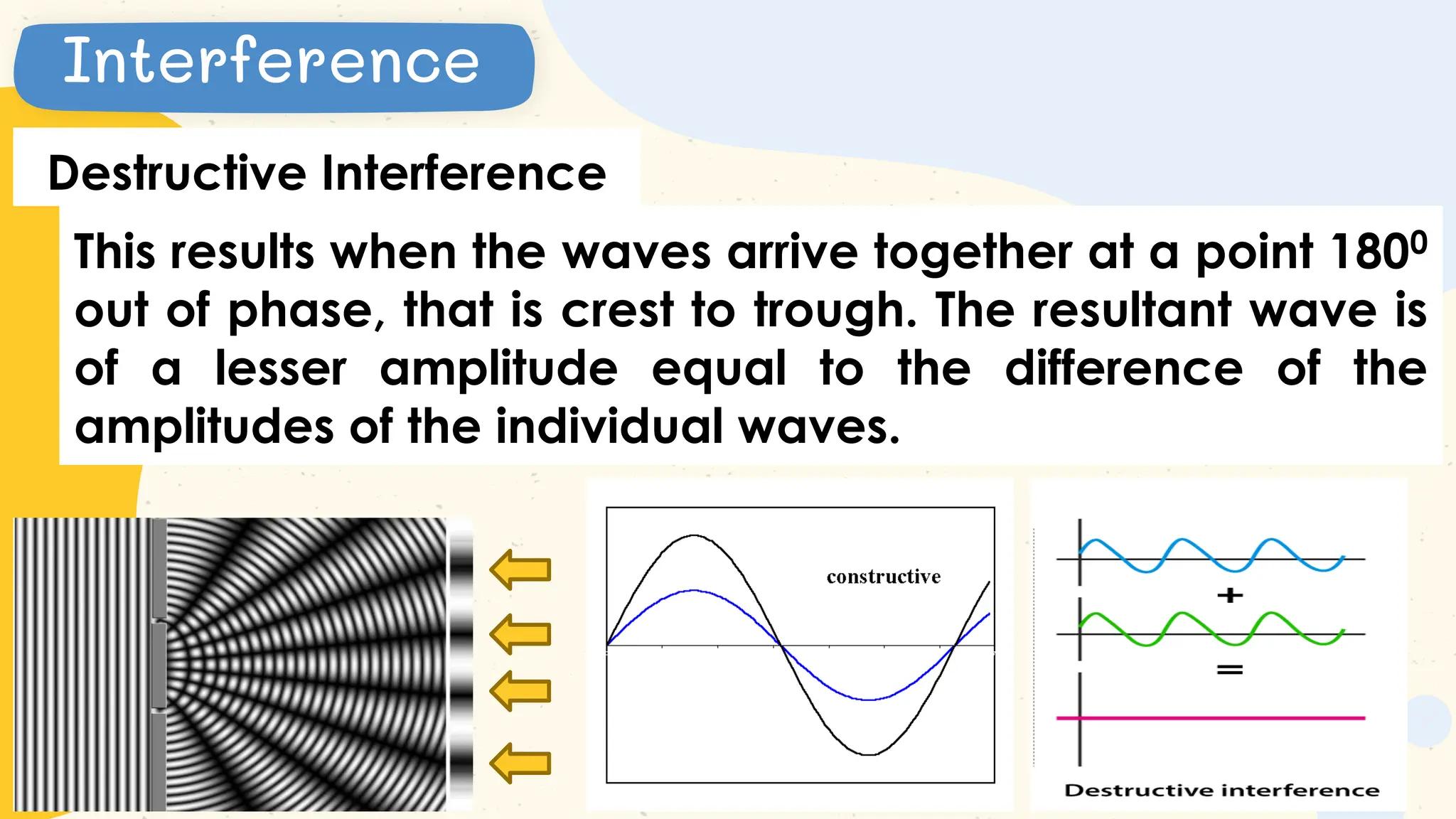 Interference

Destructive Interference

This results when the waves arrive together at a point $180^0$ out of phase, that is crest to trough. The resultant wave is of a lesser amplitude equal to the difference of the amplitudes of the individual waves.

constructive

+

=

Destructive interference